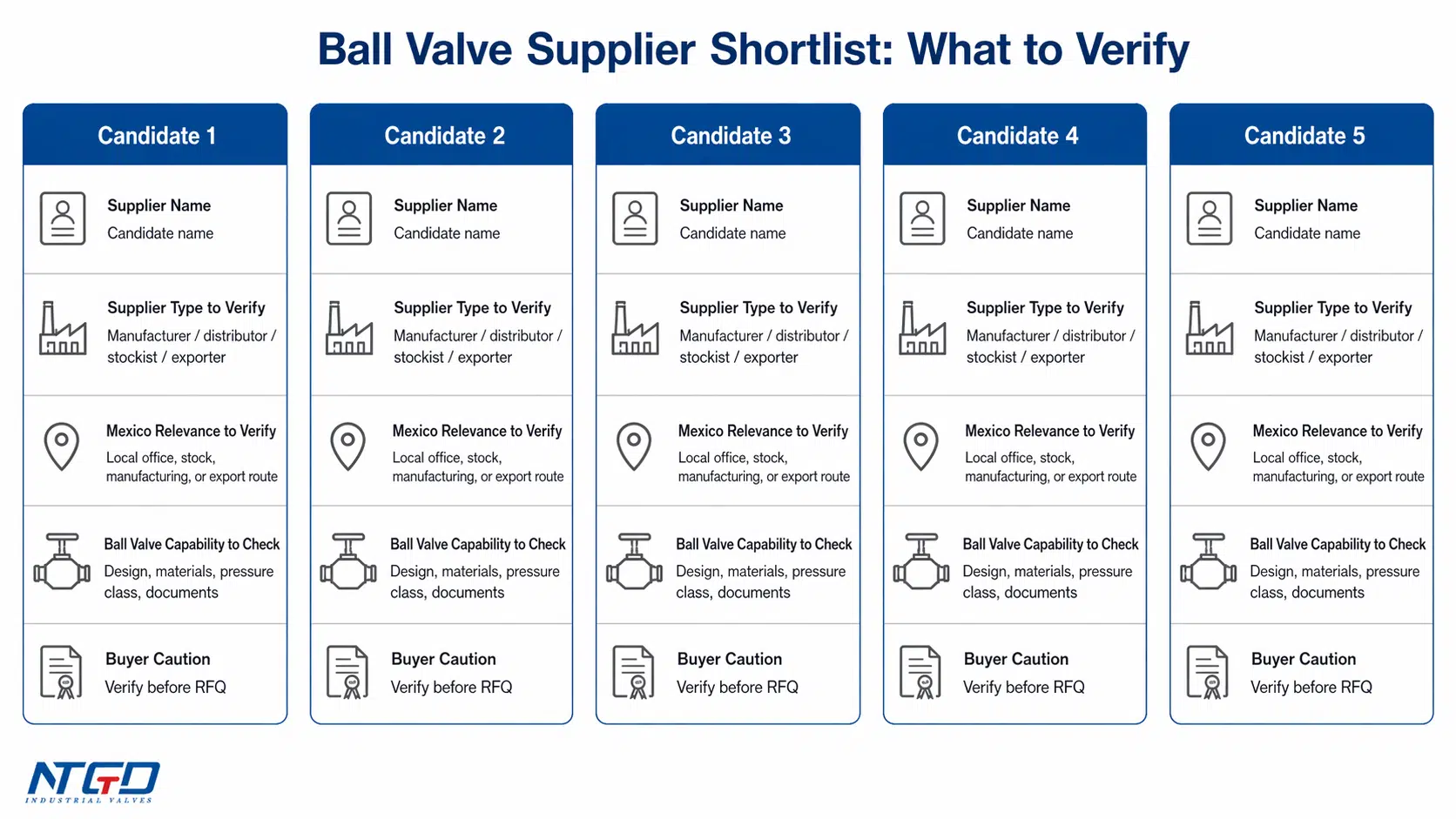 Ball Valve Supplier Shortlist: What to Verify

Candidate 1

Supplier Name
Candidate name

Supplier Type to Verify
Manufacturer / distributor / stockist / exporter

Mexico Relevance to Verify
Local office, stock, manufacturing, or export route

Ball Valve Capability to Check
Design, materials, pressure class, documents

Buyer Caution
Verify before RFQ

Candidate 2

Supplier Name
Candidate name

Supplier Type to Verify
Manufacturer / distributor / stockist / exporter

Mexico Relevance to Verify
Local office, stock, manufacturing, or export route

Ball Valve Capability to Check
Design, materials, pressure class, documents

Buyer Caution
Verify before RFQ

Candidate 3

Supplier Name
Candidate name

Supplier Type to Verify
Manufacturer / distributor / stockist / exporter

Mexico Relevance to Verify
Local office, stock, manufacturing, or export route

Ball Valve Capability to Check
Design, materials, pressure class, documents

Buyer Caution
Verify before RFQ

Candidate 4

Supplier Name
Candidate name

Supplier Type to Verify
Manufacturer / distributor / stockist / exporter

Mexico Relevance to Verify
Local office, stock, manufacturing, or export route

Ball Valve Capability to Check
Design, materials, pressure class, documents

Buyer Caution
Verify before RFQ

Candidate 5

Supplier Name
Candidate name

Supplier Type to Verify
Manufacturer / distributor / stockist / exporter

Mexico Relevance to Verify
Local office, stock, manufacturing, or export route

Ball Valve Capability to Check
Design, materials, pressure class, documents

Buyer Caution
Verify before RFQ

NTGD
INDUSTRIAL VALVES